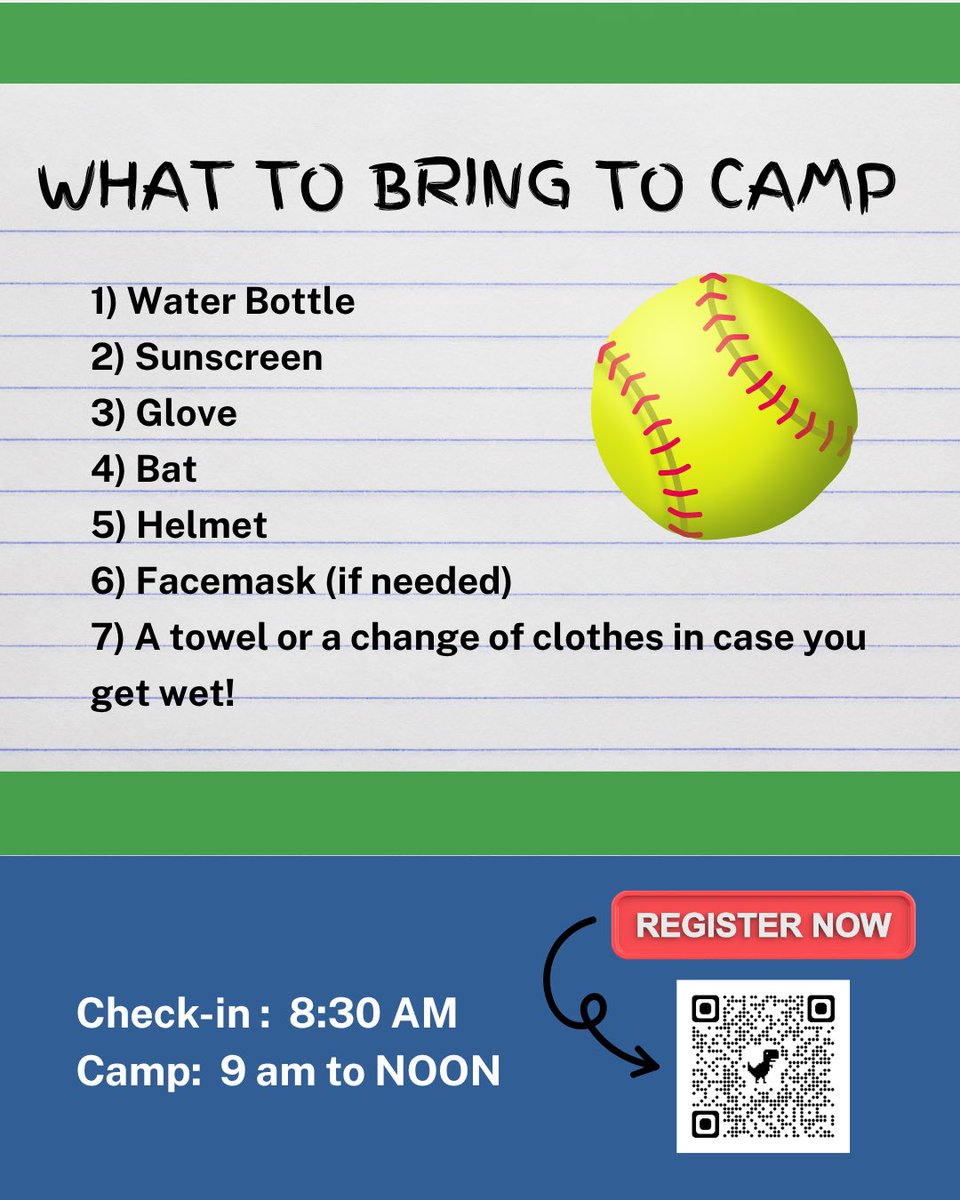 WHAT TO BRING TO CAMP

1) Water Bottle
2) Sunscreen
3) Glove
4) Bat
5) Helmet
6) Facemask (if needed)
7) A towel or a change of clothes in case you get wet!

REGISTER NOW

Check-in : 8:30 AM
Camp: 9 am to NOON